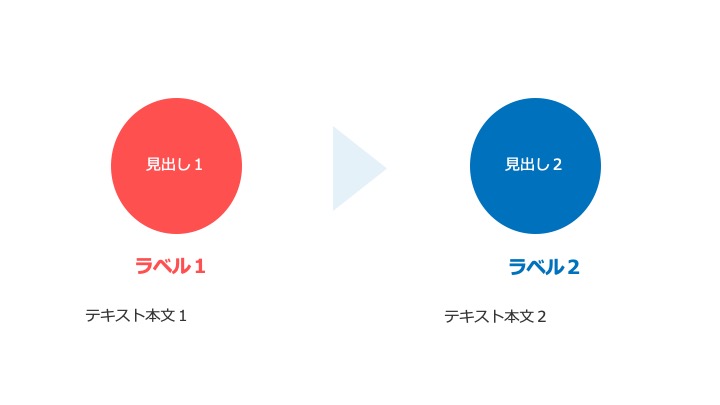 見出し１

ラベル１

テキスト本文１

見出し２

ラベル２

テキスト本文２